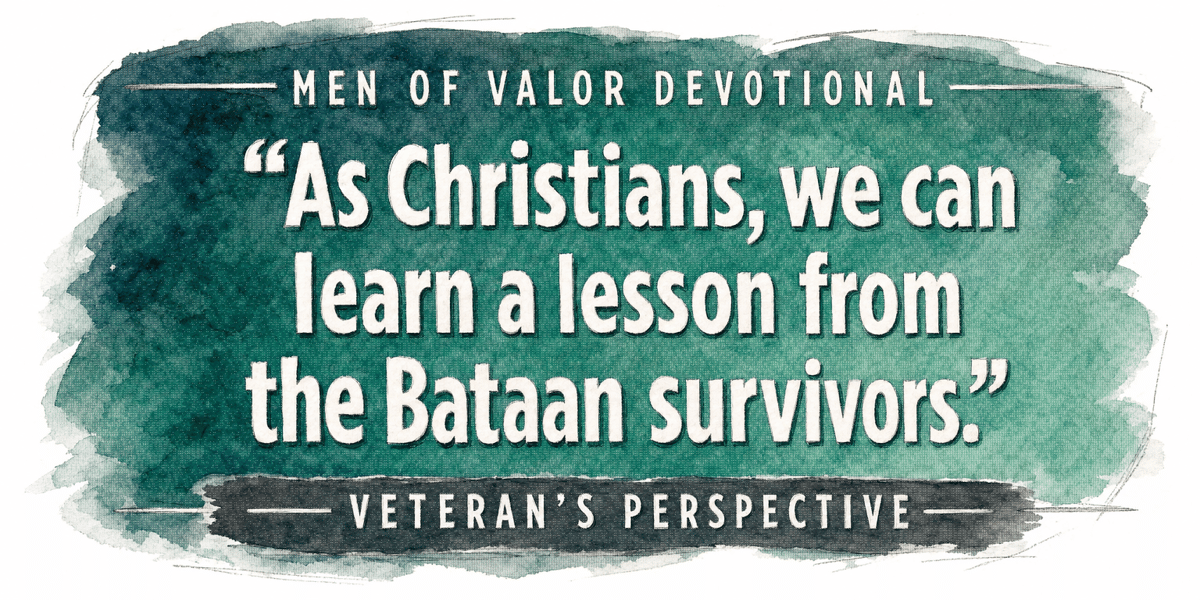 MEN OF VALOR DEVOTIONAL

“As Christians, we can learn a lesson from the Bataan survivors.”

VETERAN’S PERSPECTIVE